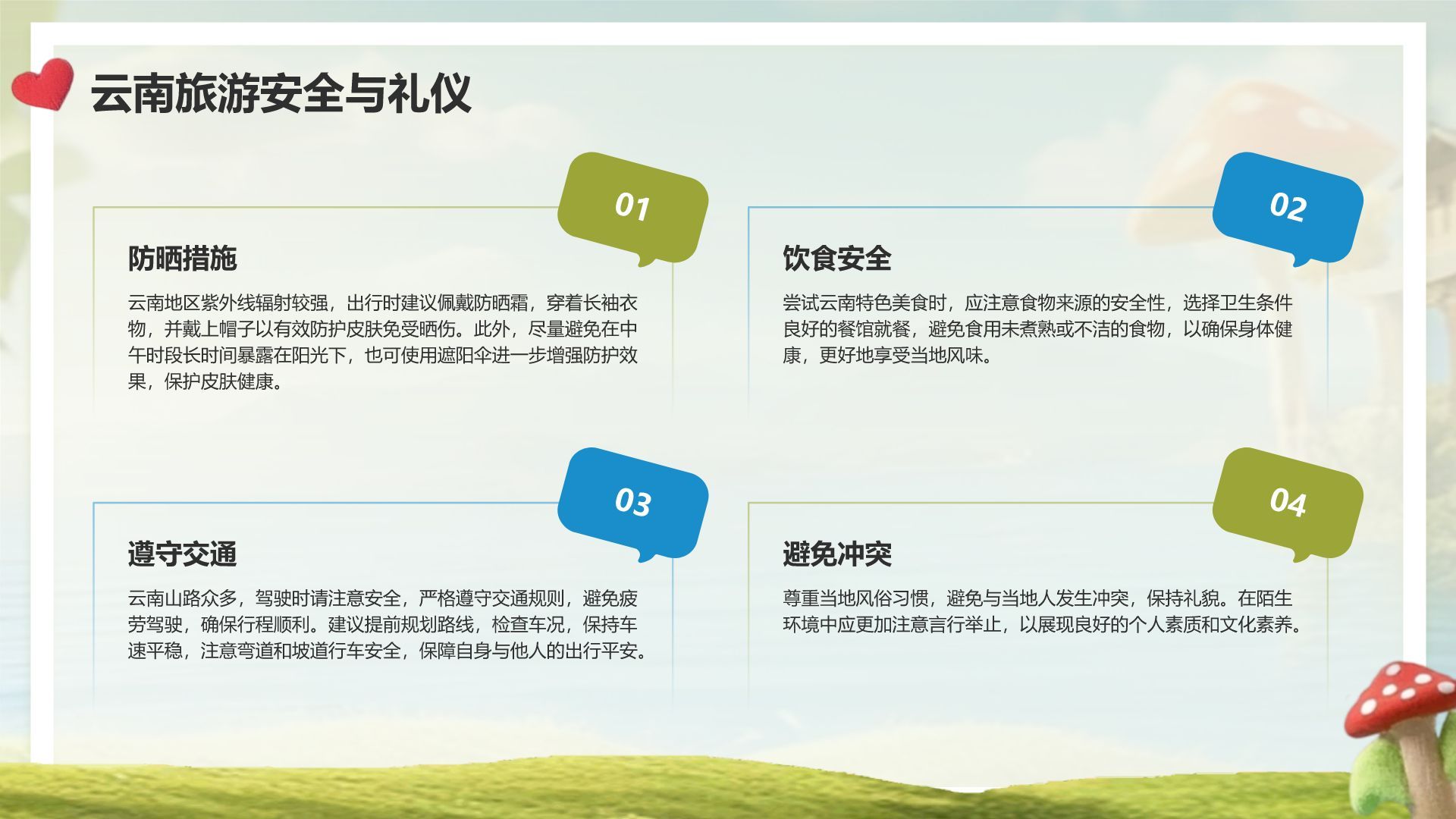 云南旅游安全与礼仪

01

防晒措施

云南地区紫外线辐射较强，出行时建议佩戴防晒霜，穿着长袖衣物，并戴上帽子以有效防护皮肤免受晒伤。此外，尽量避免在中午时段长时间暴露在阳光下，也可使用遮阳伞进一步增强防护效果，保护皮肤健康。

02

饮食安全

尝试云南特色美食时，应注意食物来源的安全性，选择卫生条件良好的餐馆就餐，避免食用未煮熟或不洁的食物，以确保身体健康，更好地享受当地风味。

03

遵守交通

云南山路众多，驾驶时请注意安全，严格遵守交通规则，避免疲劳驾驶，确保行程顺利。建议提前规划路线，检查车况，保持车速平稳，注意弯道和坡道行车安全，保障自身与他人的出行平安。

04

避免冲突

尊重当地风俗习惯，避免与当地人发生冲突，保持礼貌。在陌生环境中应更加注意言行举止，以展现良好的个人素质和文化素养。